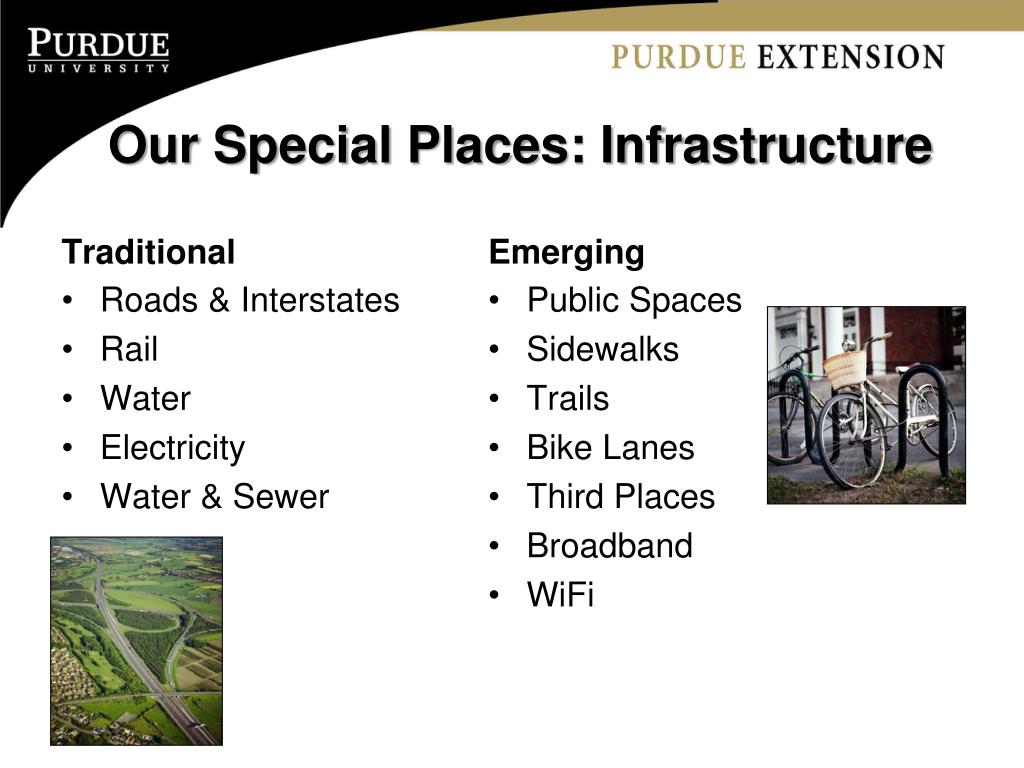 PURDUE
UNIVERSITY

PURDUE EXTENSION

Our Special Places: Infrastructure

Traditional
• Roads & Interstates
• Rail
• Water
• Electricity
• Water & Sewer

Emerging
• Public Spaces
• Sidewalks
• Trails
• Bike Lanes
• Third Places
• Broadband
• WiFi